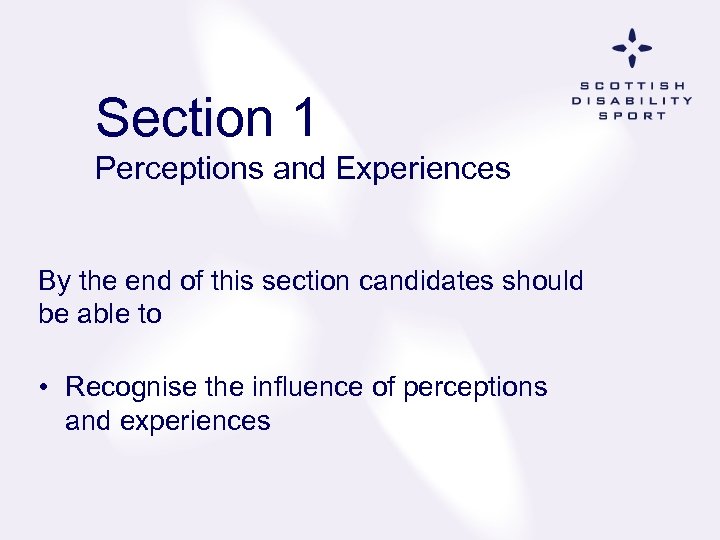 SCOTTISH
DISABILITY
SPORT

Section 1
Perceptions and Experiences

By the end of this section candidates should be able to

• Recognise the influence of perceptions and experiences